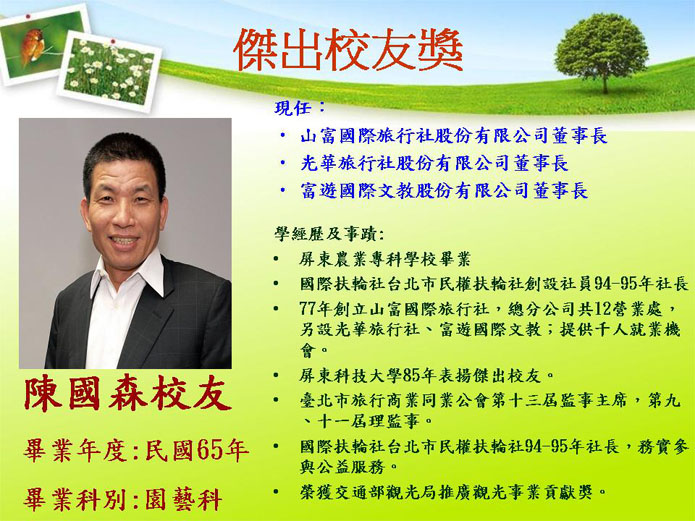 傑出校友獎

現任：
• 山富國際旅行社股份有限公司董事長
• 光華旅行社股份有限公司董事長
• 富遊國際文教股份有限公司董事長

學經歷及事蹟:
• 屏東農業專科學校畢業
• 國際扶輪社台北市民權扶輪社創設社員94-95年社長
• 77年創立山富國際旅行社，總分公司共12營業處，另設光華旅行社、富遊國際文教；提供千人就業機會。
• 屏東科技大學85年表揚傑出校友。
• 臺北市旅行商業同業公會第十三屆監事主席，第九、十一屆理監事。
• 國際扶輪社台北市民權扶輪社94-95年社長，務實參與公益服務。
• 榮獲交通部觀光局推廣觀光事業貢獻獎。

陳國森校友

畢業年度:民國65年

畢業科別:園藝科